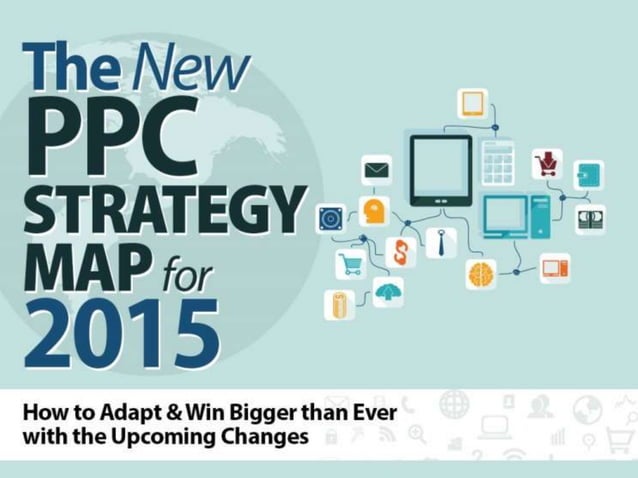 The New PPC STRATEGY MAP for 2015

How to Adapt & Win Bigger than Ever with the Upcoming Changes